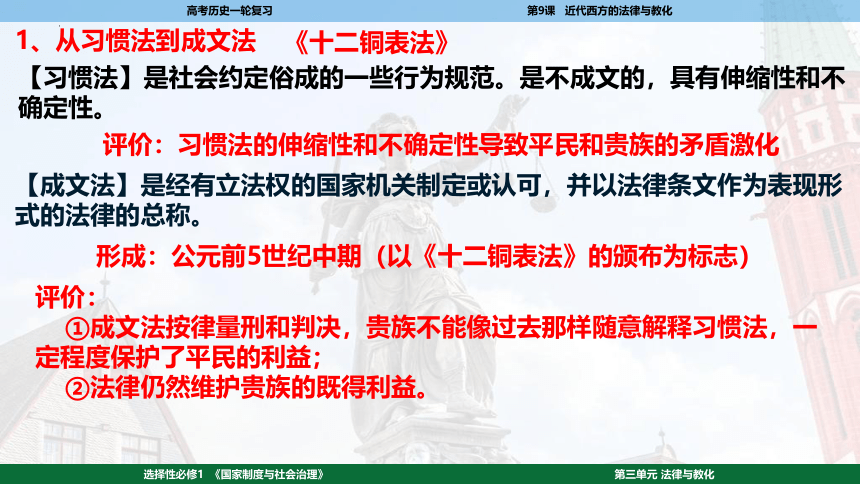 高考历史一轮复习

第9课 近代西方的法律与教化

1、从习惯法到成文法 《十二铜表法》

【习惯法】是社会约定俗成的一些行为规范。是不成文的，具有伸缩性和不确定性。

评价：习惯法的伸缩性和不确定性导致平民和贵族的矛盾激化

【成文法】是经有立法权的国家机关制定或认可，并以法律条文作为表现形式的法律的总称。

形成：公元前5世纪中期（以《十二铜表法》的颁布为标志）

评价：

①成文法按律量刑和判决，贵族不能像过去那样随意解释习惯法，一定程度保护了平民的利益；

②法律仍然维护贵族的既得利益。

选择性必修1 《国家制度与社会治理》

第三单元 法律与教化